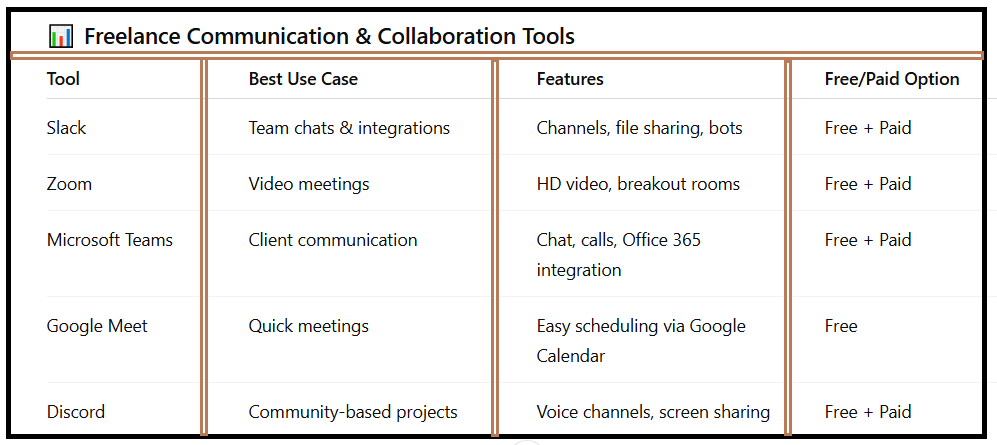 📊 Freelance Communication & Collaboration Tools

| Tool | Best Use Case | Features | Free/Paid Option |
|---|---|---|---|
| Slack | Team chats & integrations | Channels, file sharing, bots | Free + Paid |
| Zoom | Video meetings | HD video, breakout rooms | Free + Paid |
| Microsoft Teams | Client communication | Chat, calls, Office 365 integration | Free + Paid |
| Google Meet | Quick meetings | Easy scheduling via Google Calendar | Free |
| Discord | Community-based projects | Voice channels, screen sharing | Free + Paid |